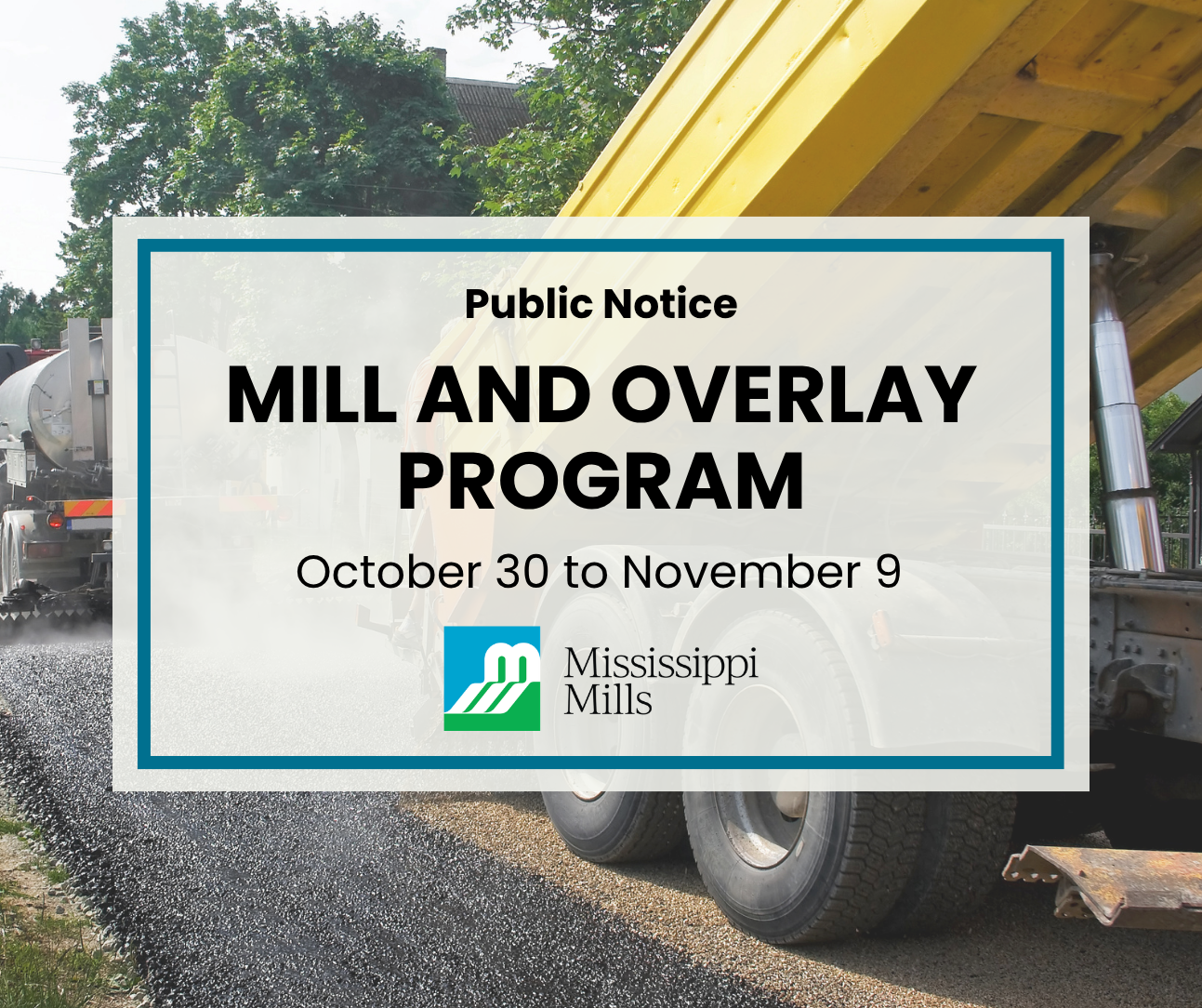 Public Notice

MILL AND OVERLAY PROGRAM

October 30 to November 9

Mississippi
Mills